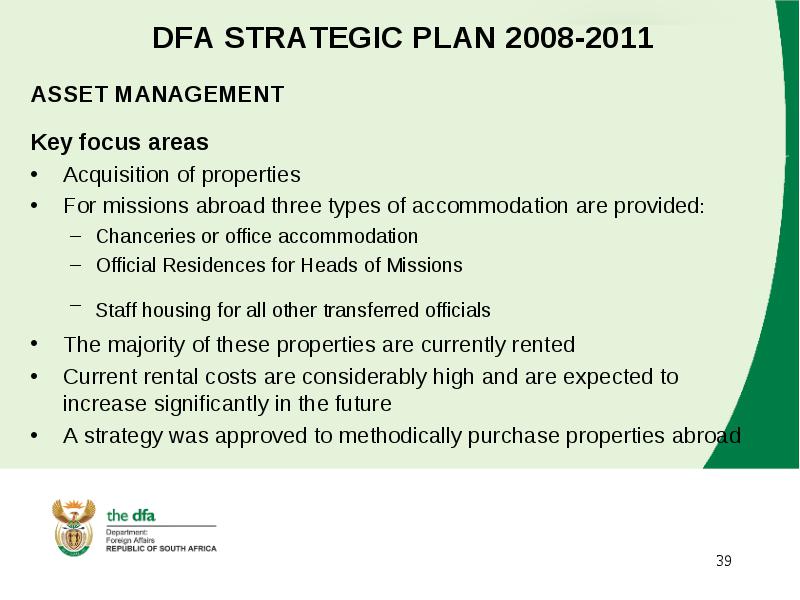 DFA STRATEGIC PLAN 2008-2011

ASSET MANAGEMENT

Key focus areas

• Acquisition of properties
• For missions abroad three types of accommodation are provided:
  – Chanceries or office accommodation
  – Official Residences for Heads of Missions
  – Staff housing for all other transferred officials
• The majority of these properties are currently rented
• Current rental costs are considerably high and are expected to increase significantly in the future
• A strategy was approved to methodically purchase properties abroad

the dfa
Department:
Foreign Affairs
REPUBLIC OF SOUTH AFRICA

39